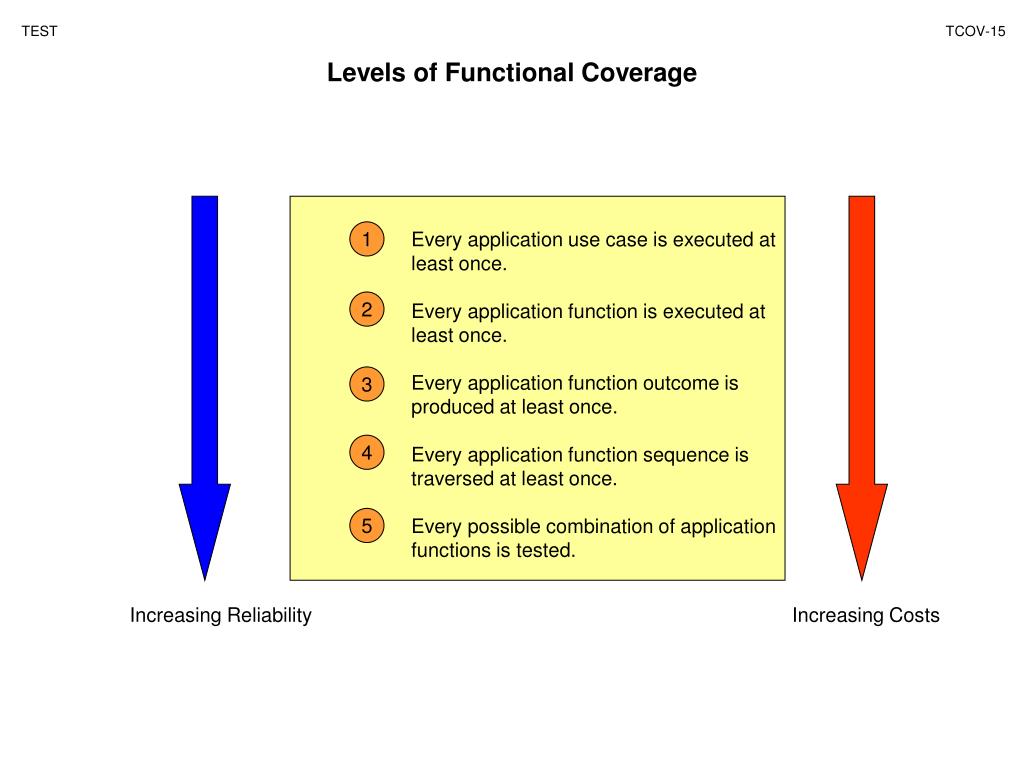 TEST

TCOV-15

Levels of Functional Coverage

1 Every application use case is executed at least once.

2 Every application function is executed at least once.

3 Every application function outcome is produced at least once.

4 Every application function sequence is traversed at least once.

5 Every possible combination of application functions is tested.

Increasing Reliability

Increasing Costs